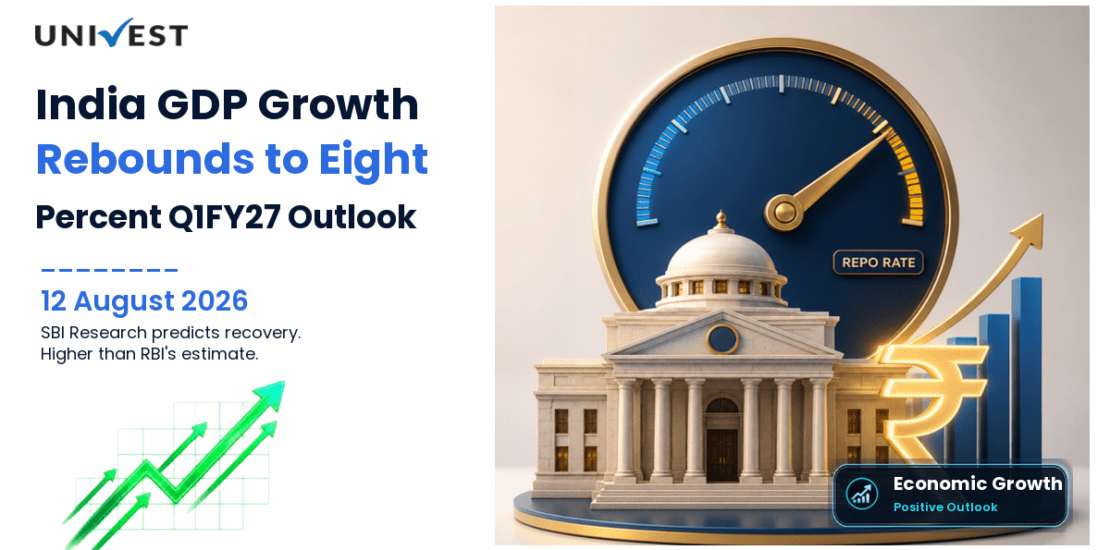 UNIVEST

India GDP Growth Rebounds to Eight Percent Q1FY27 Outlook

12 August 2026

SBI Research predicts recovery. Higher than RBI's estimate.

REPO RATE

₹

Economic Growth
Positive Outlook